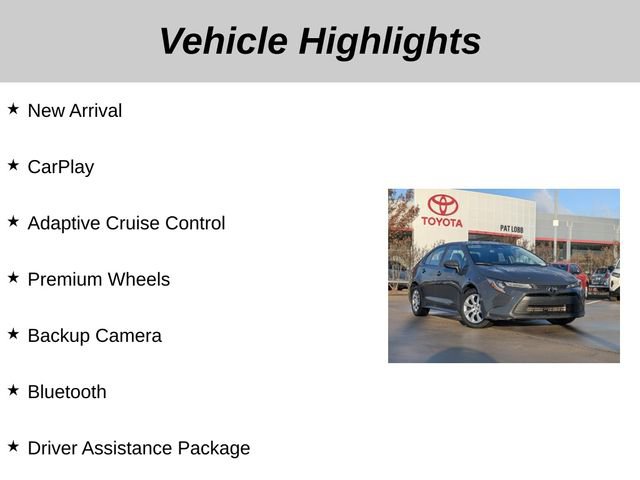 Vehicle Highlights

★ New Arrival

★ CarPlay

★ Adaptive Cruise Control

★ Premium Wheels

★ Backup Camera

★ Bluetooth

★ Driver Assistance Package

TOYOTA

PAT LOBB